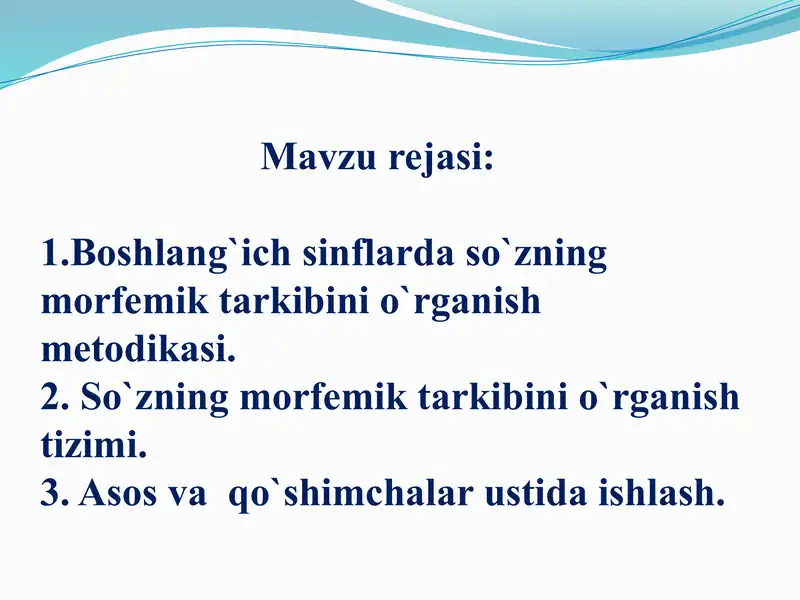 Mavzu rejasi:

1.Boshlang`ich sinflarda so`zning morfemik tarkibini o`rganish metodikasi.
2. So`zning morfemik tarkibini o`rganish tizimi.
3. Asos va qo`shimchalar ustida ishlash.